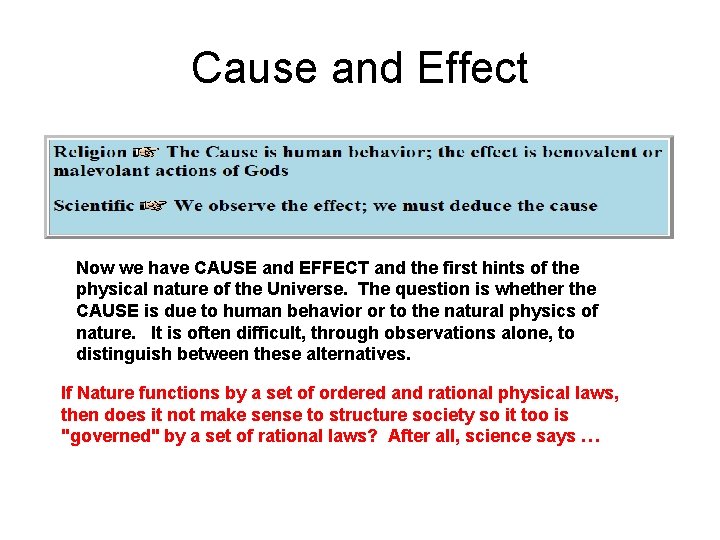 Cause and Effect

Religion ☞ The Cause is human behavior; the effect is benovalent or malevolant actions of Gods

Scientific ☞ We observe the effect; we must deduce the cause

Now we have CAUSE and EFFECT and the first hints of the physical nature of the Universe. The question is whether the CAUSE is due to human behavior or to the natural physics of nature. It is often difficult, through observations alone, to distinguish between these alternatives.

If Nature functions by a set of ordered and rational physical laws, then does it not make sense to structure society so it too is "governed" by a set of rational laws? After all, science says …